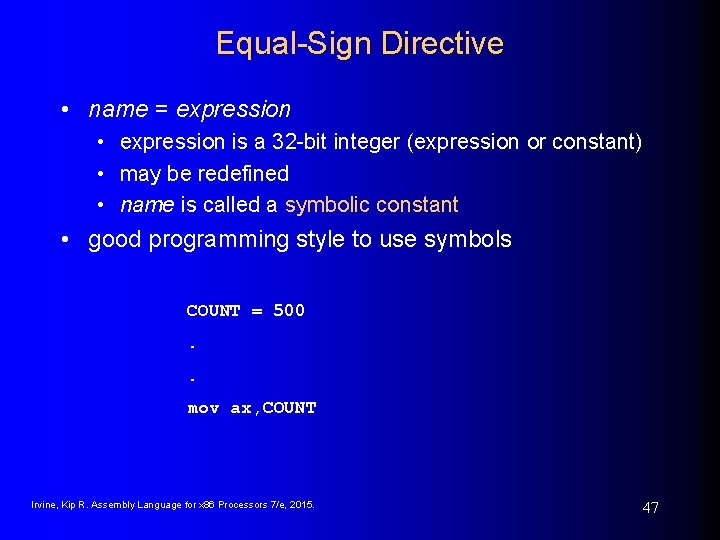 Equal-Sign Directive

• name = expression
  • expression is a 32-bit integer (expression or constant)
  • may be redefined
  • name is called a symbolic constant
• good programming style to use symbols

COUNT = 500
.
.
mov ax,COUNT

Irvine, Kip R. Assembly Language for x86 Processors 7/e, 2015.

47